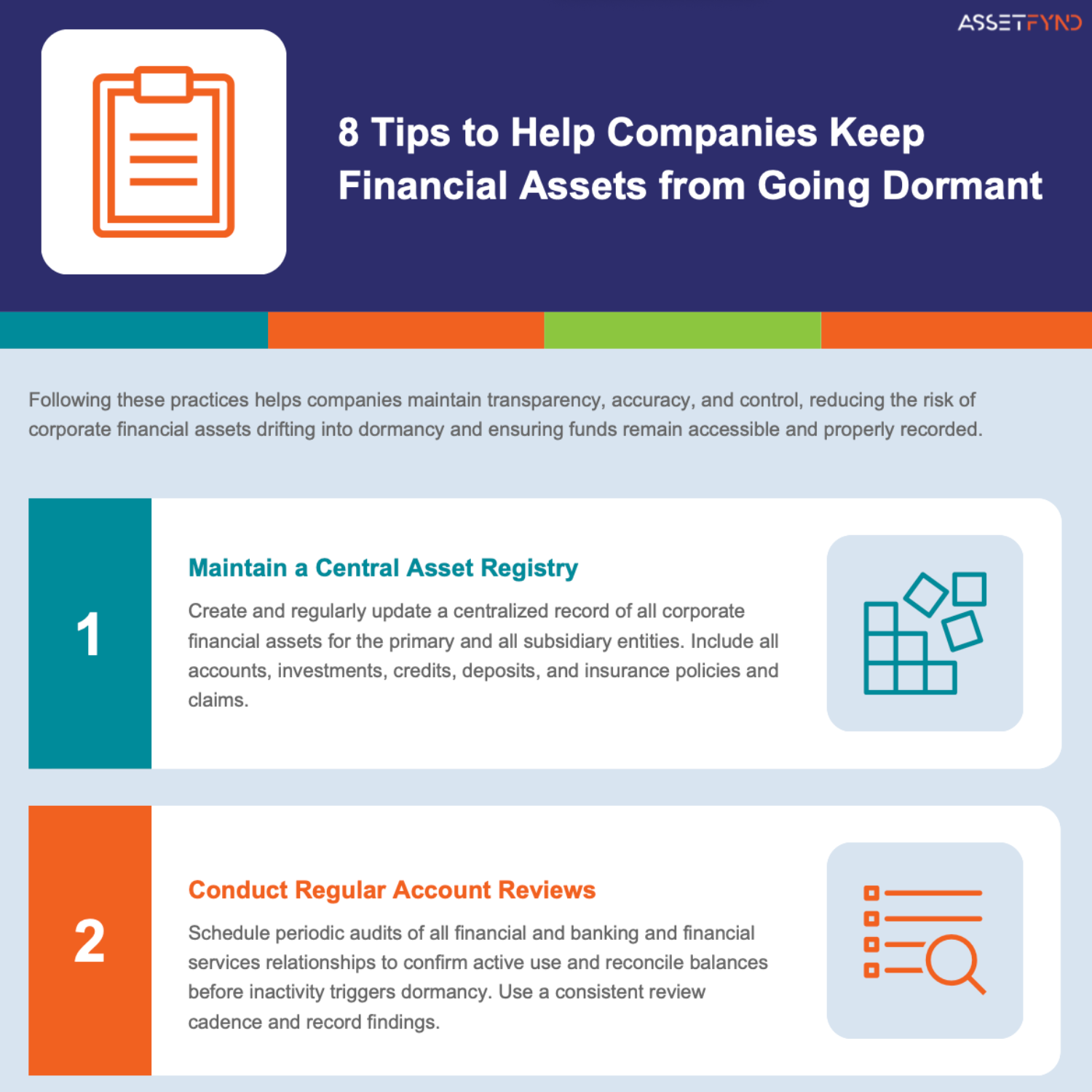 ASSETFYND

8 Tips to Help Companies Keep Financial Assets from Going Dormant

Following these practices helps companies maintain transparency, accuracy, and control, reducing the risk of corporate financial assets drifting into dormancy and ensuring funds remain accessible and properly recorded.

1

Maintain a Central Asset Registry

Create and regularly update a centralized record of all corporate financial assets for the primary and all subsidiary entities. Include all accounts, investments, credits, deposits, and insurance policies and claims.

2

Conduct Regular Account Reviews

Schedule periodic audits of all financial and banking and financial services relationships to confirm active use and reconcile balances before inactivity triggers dormancy. Use a consistent review cadence and record findings.